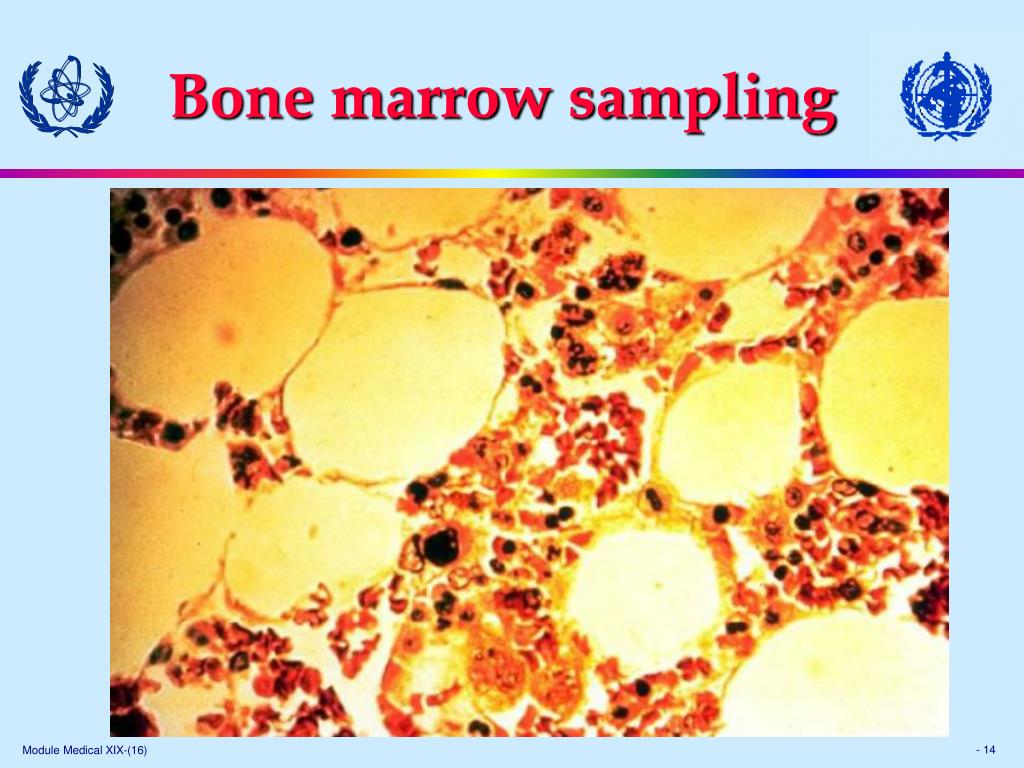 Bone marrow sampling

Module Medical XIX-(16)

- 14